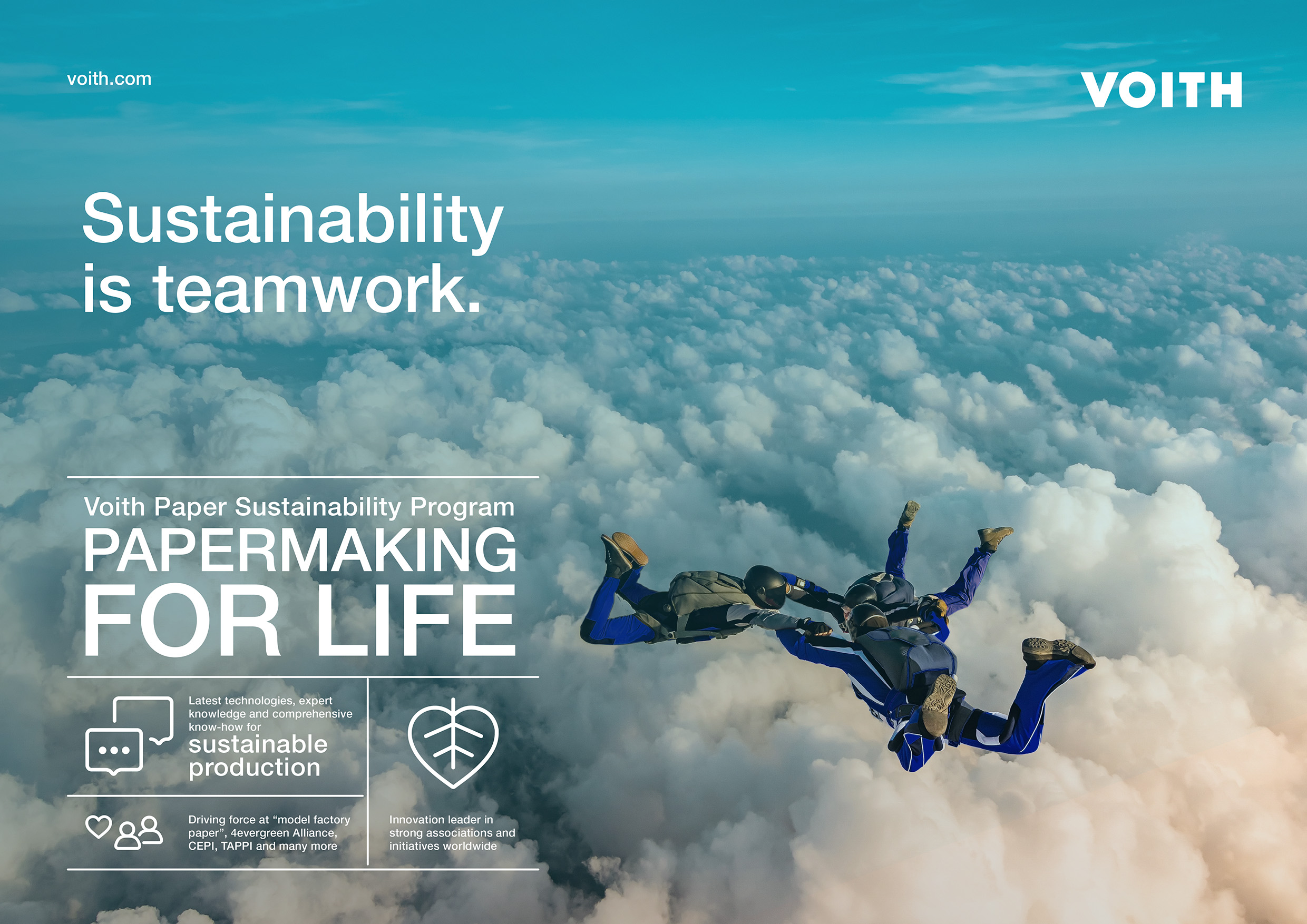 voith.com

VOITH

Sustainability is teamwork.

Voith Paper Sustainability Program
PAPERMAKING FOR LIFE

Latest technologies, expert knowledge and comprehensive know-how for sustainable production

Driving force at “model factory paper”, 4evergreen Alliance, CEPI, TAPPI and many more

Innovation leader in strong associations and initiatives worldwide